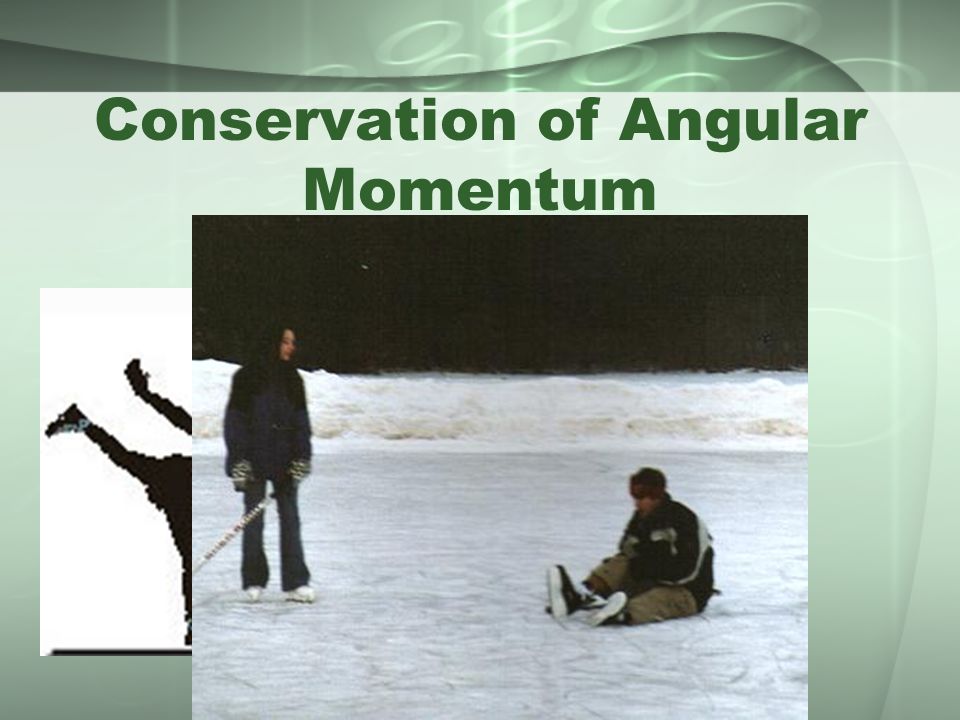 Conservation of Angular Momentum